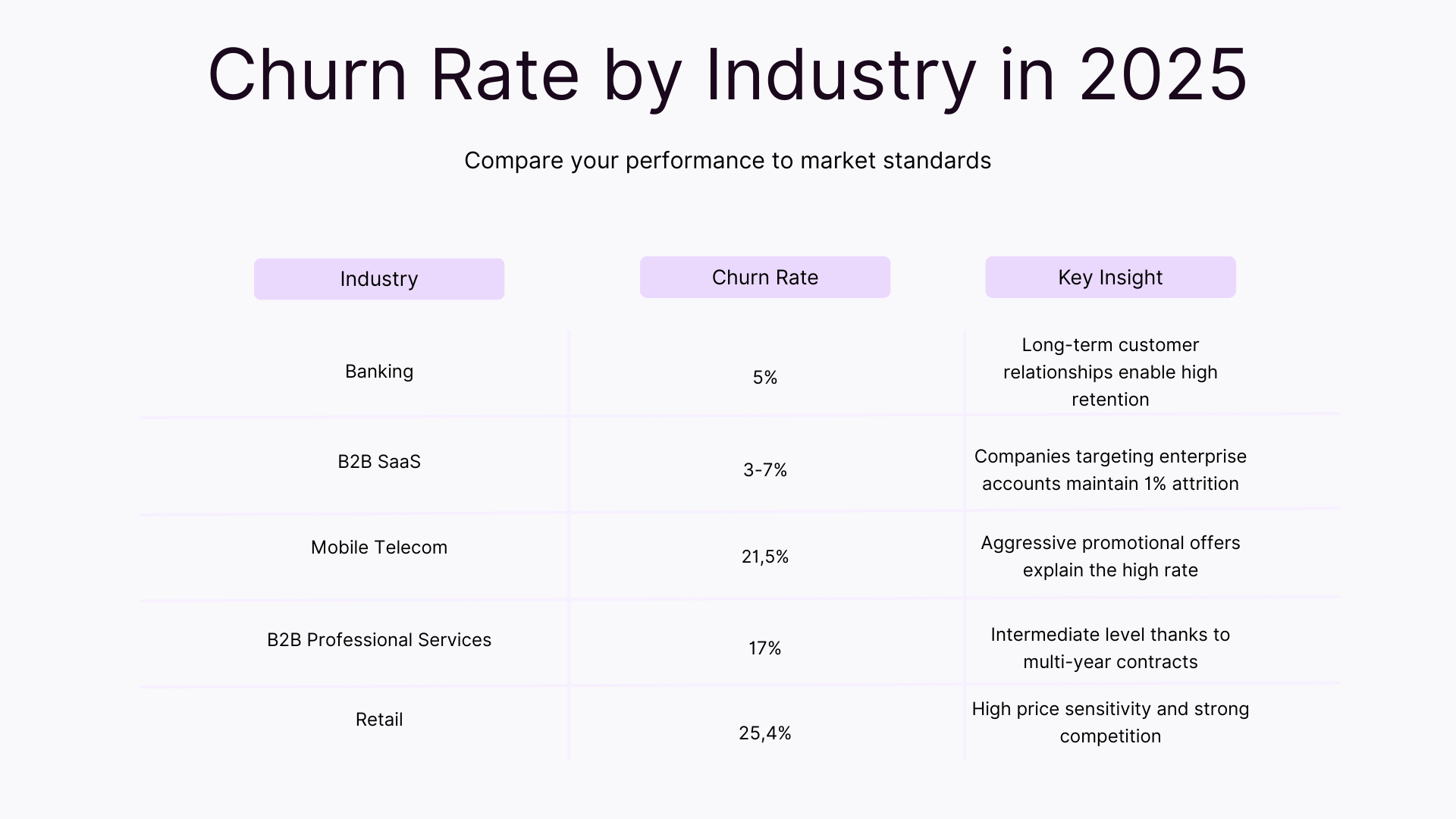 Churn Rate by Industry in 2025

Compare your performance to market standards

| Industry | Churn Rate | Key Insight |
|---|---|---|
| Banking | 5% | Long-term customer relationships enable high retention |
| B2B SaaS | 3-7% | Companies targeting enterprise accounts maintain 1% attrition |
| Mobile Telecom | 21,5% | Aggressive promotional offers explain the high rate |
| B2B Professional Services | 17% | Intermediate level thanks to multi-year contracts |
| Retail | 25,4% | High price sensitivity and strong competition |